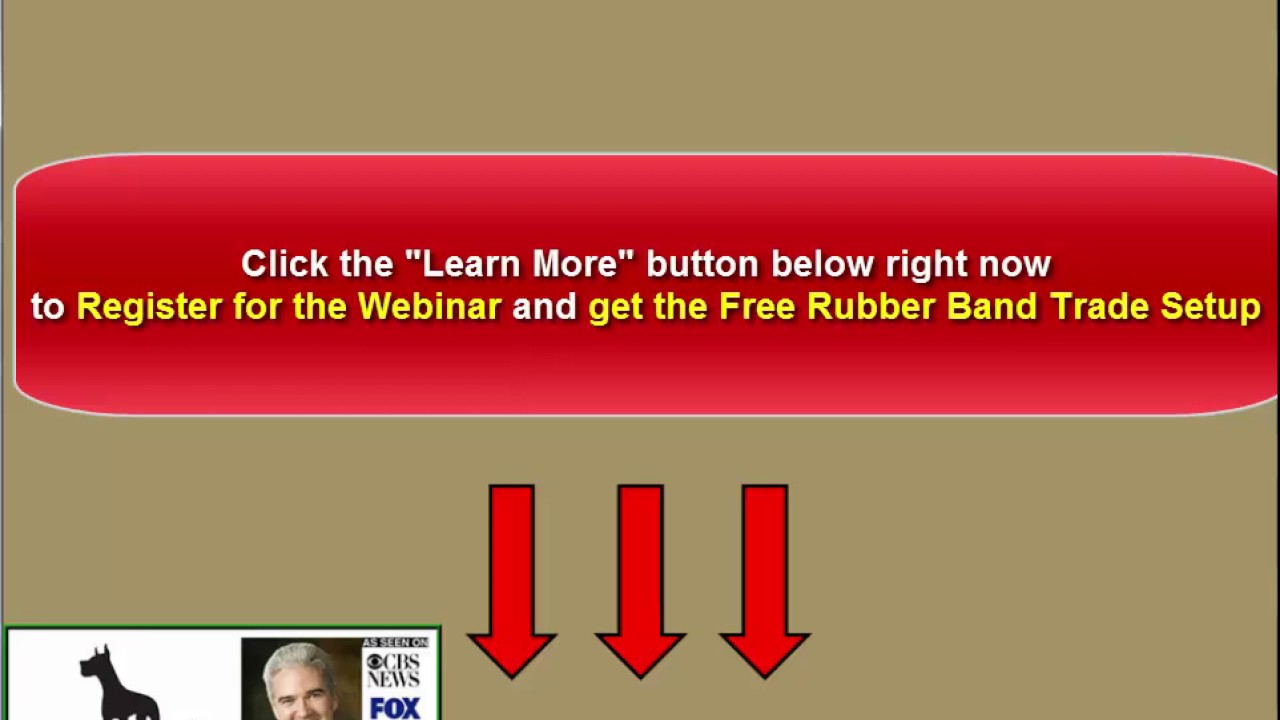 Click the "Learn More" button below right now to Register for the Webinar and get the Free Rubber Band Trade Setup

AS SEEN ON
CBS NEWS
FOX